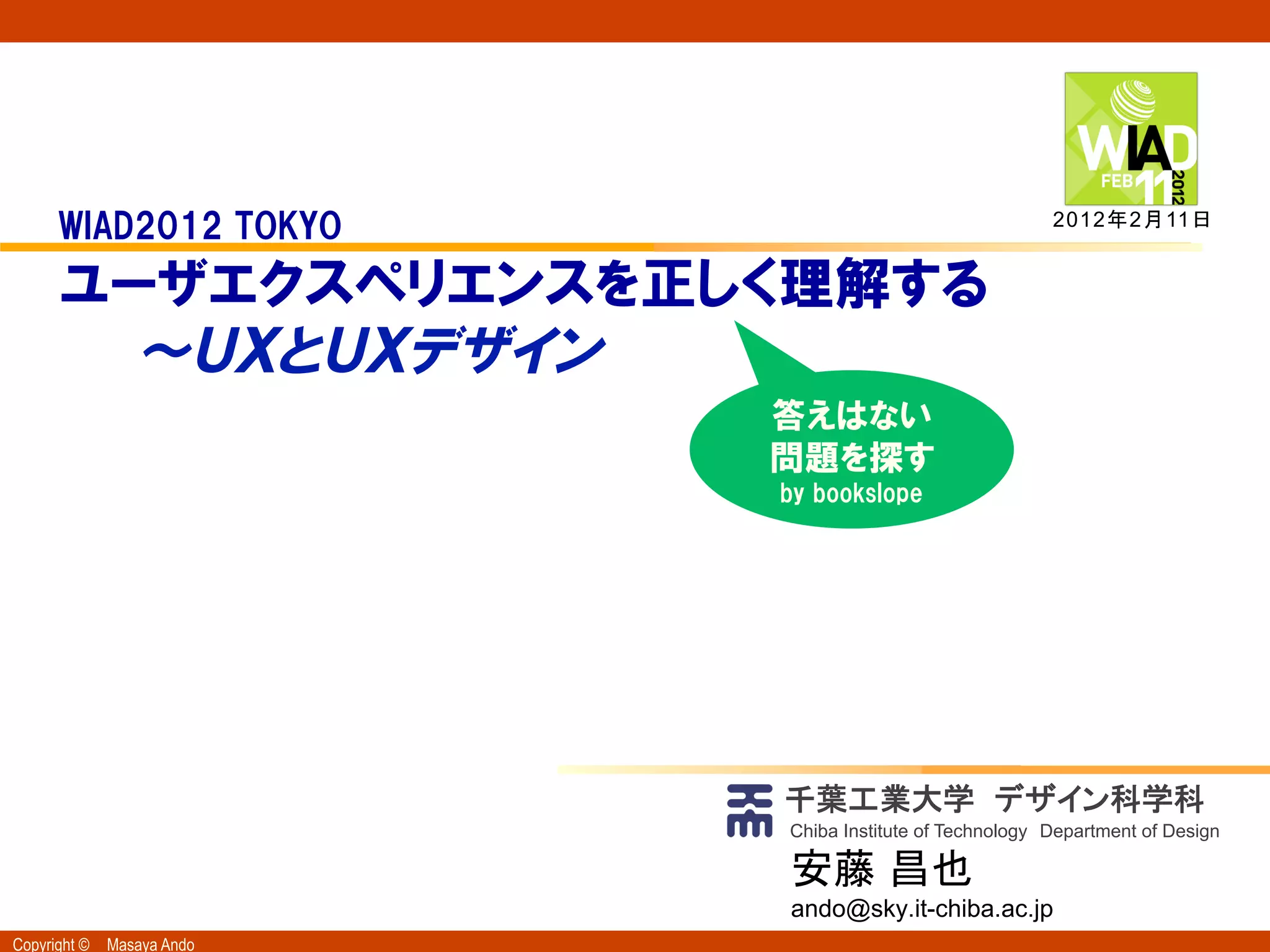 WIAD FEB 11 2012

2012年2月11日

WIAD2012 TOKYO

ユーザエクスペリエンスを正しく理解する
～UXとUXデザイン

答えはない
問題を探す
by bookslope

千葉工業大学 デザイン科学科
Chiba Institute of Technology Department of Design
安藤 昌也
ando@sky.it-chiba.ac.jp

Copyright © Masaya Ando